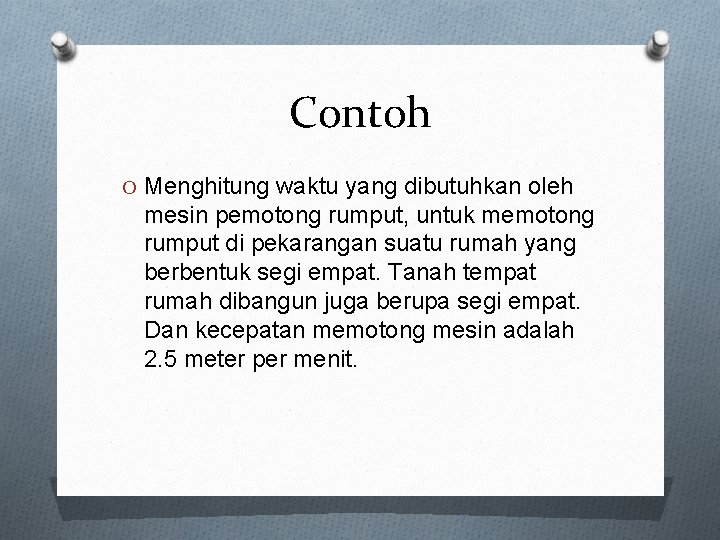 Contoh

O Menghitung waktu yang dibutuhkan oleh mesin pemotong rumput, untuk memotong rumput di pekarangan suatu rumah yang berbentuk segi empat. Tanah tempat rumah dibangun juga berupa segi empat. Dan kecepatan memotong mesin adalah 2.5 meter per menit.